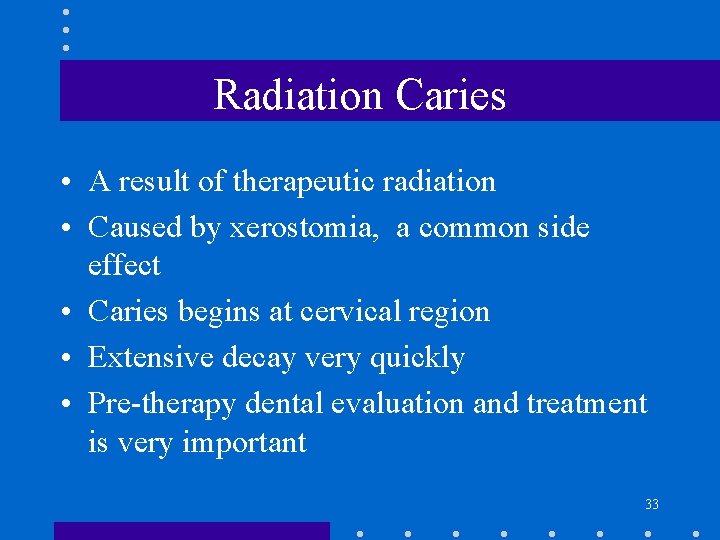 Radiation Caries

• A result of therapeutic radiation
• Caused by xerostomia,  a common side effect
• Caries begins at cervical region
• Extensive decay very quickly
• Pre-therapy dental evaluation and treatment is very important

33